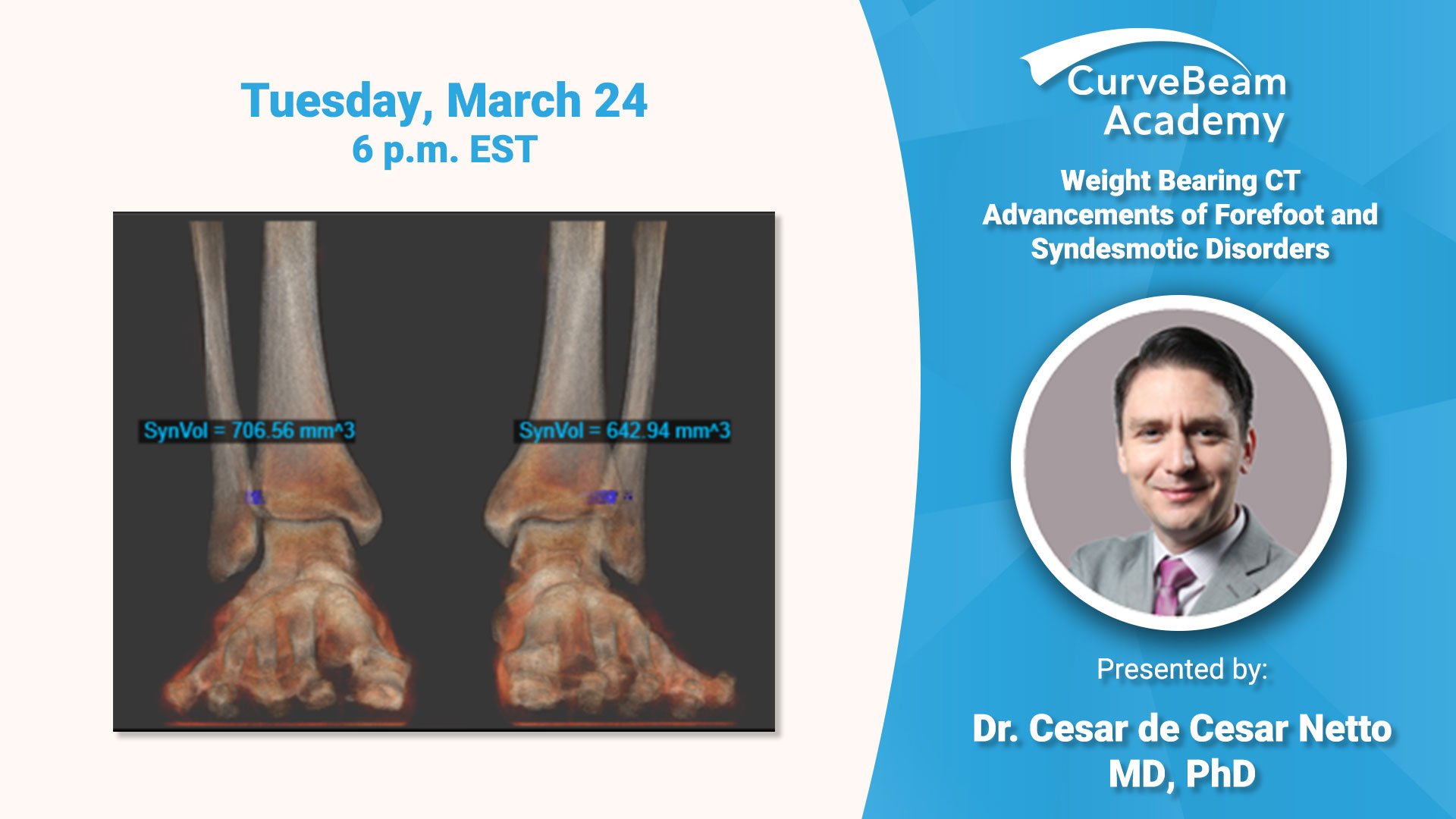 Tuesday, March 24
6 p.m. EST

SynVol = 706.56 mm^3

SynVol = 642.94 mm^3

CurveBeam Academy

Weight Bearing CT Advancements of Forefoot and Syndesmotic Disorders

Presented by:

Dr. Cesar de Cesar Netto MD, PhD